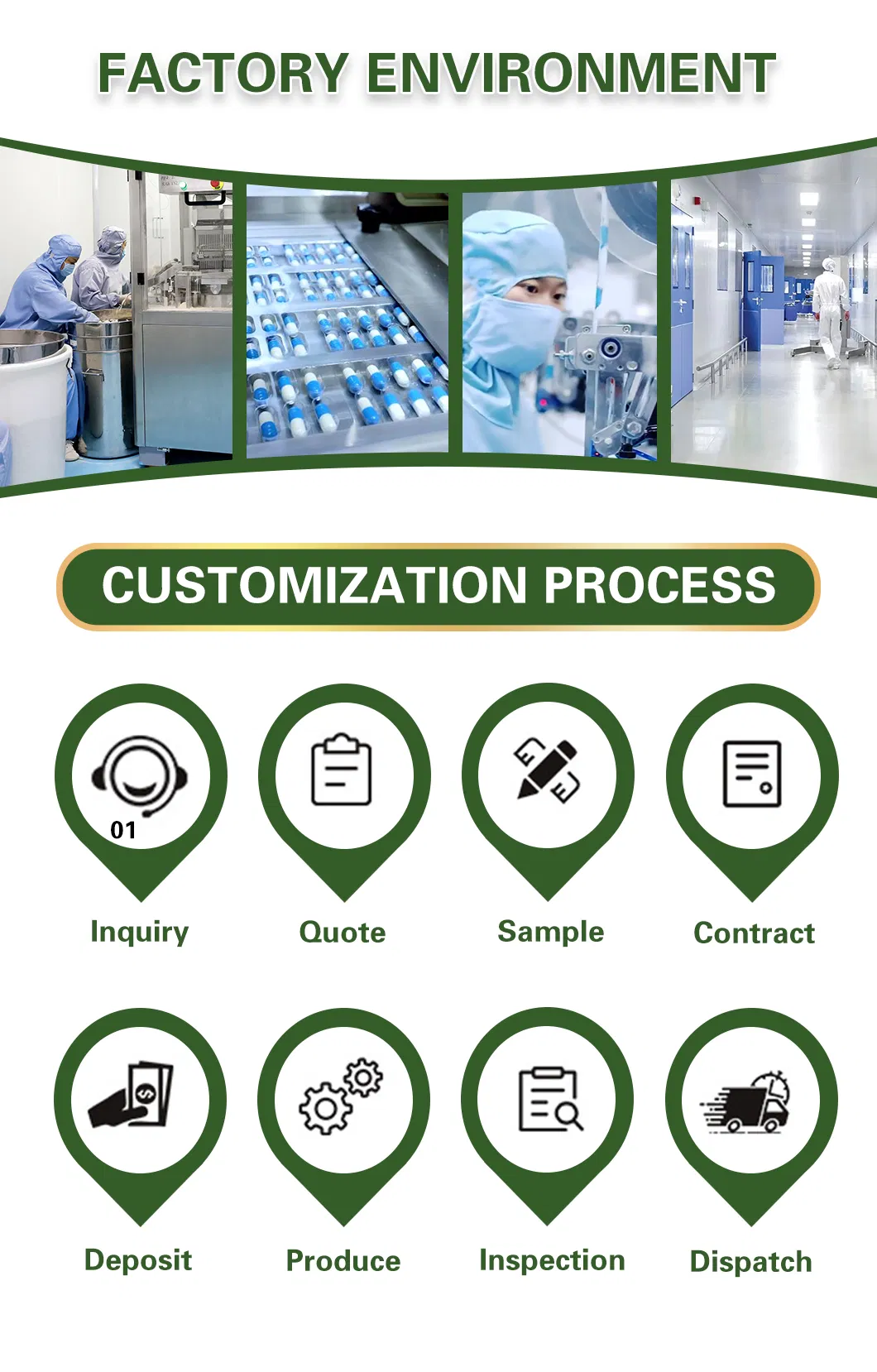 FACTORY ENVIRONMENT

CUSTOMIZATION PROCESS

01

Inquiry

Quote

Sample

Contract

Deposit

Produce

Inspection

Dispatch